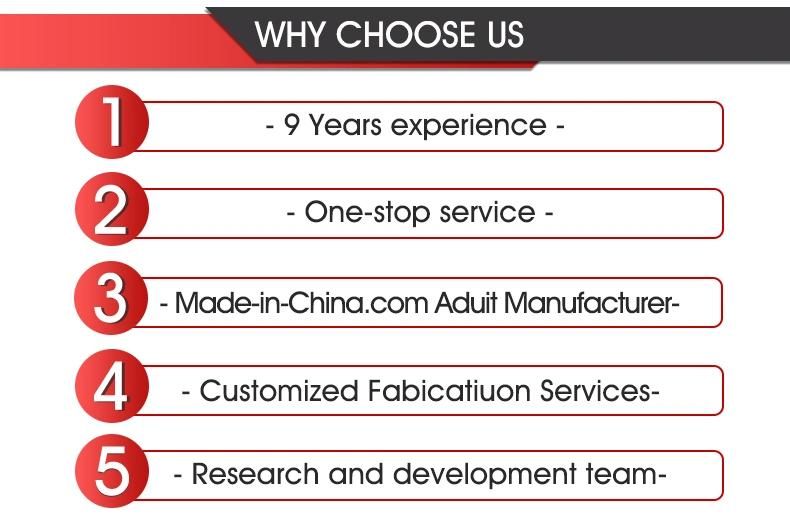 WHY CHOOSE US

1 - 9 Years experience -

2 - One-stop service -

3 - Made-in-China.com Aduit Manufacturer-

4 - Customized Fabicatiuon Services-

5 - Research and development team-